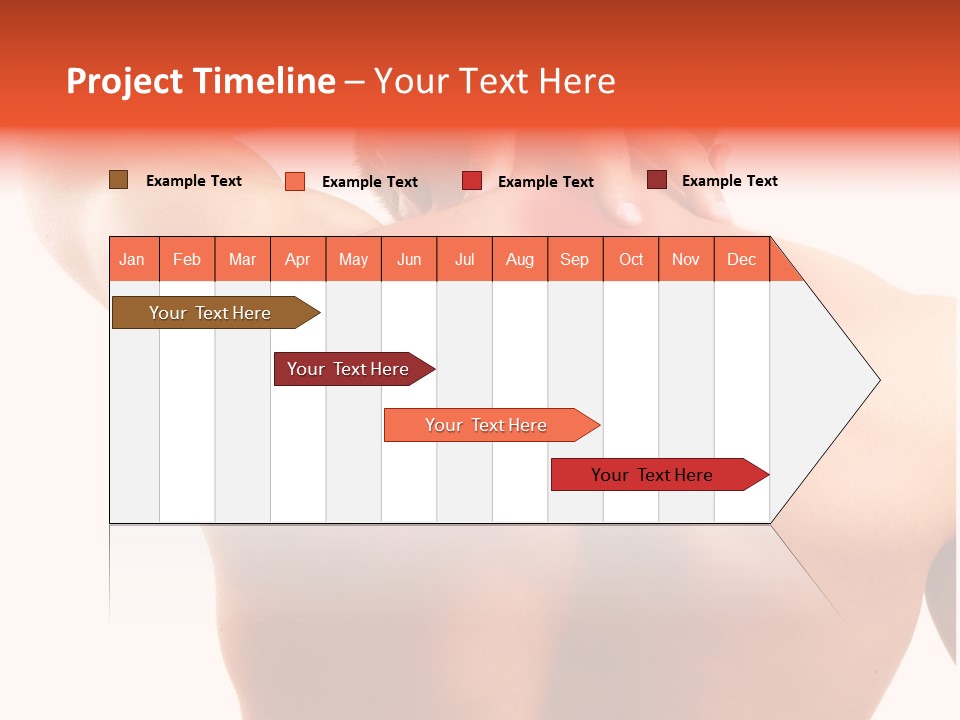 Project Timeline – Your Text Here

Example Text Example Text Example Text Example Text

| Jan | Feb | Mar | Apr | May | Jun | Jul | Aug | Sep | Oct | Nov | Dec |
|---|---|---|---|---|---|---|---|---|---|---|---|

Your Text Here

Your Text Here

Your Text Here

Your Text Here